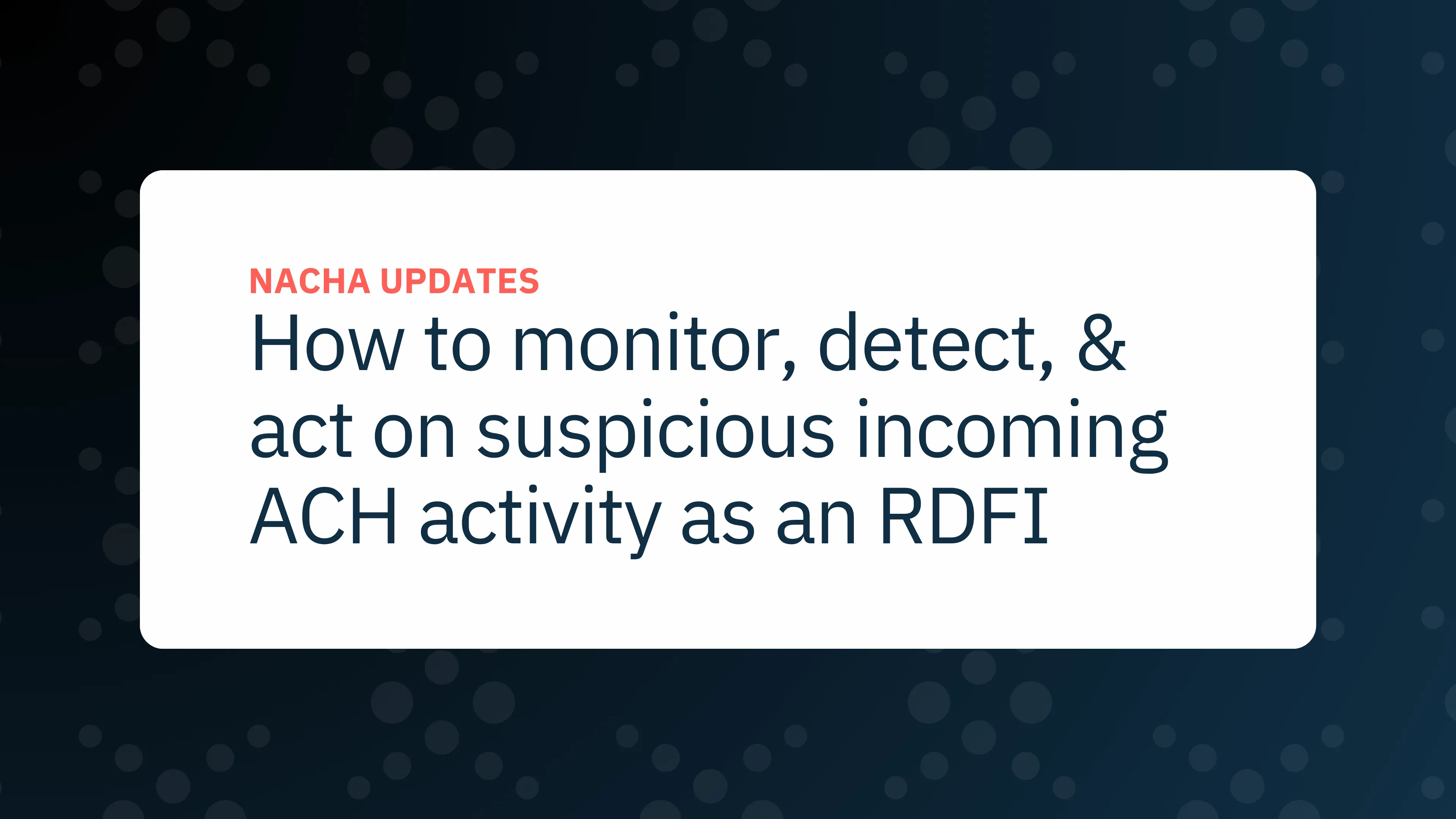 NACHA UPDATES

How to monitor, detect, & act on suspicious incoming ACH activity as an RDFI